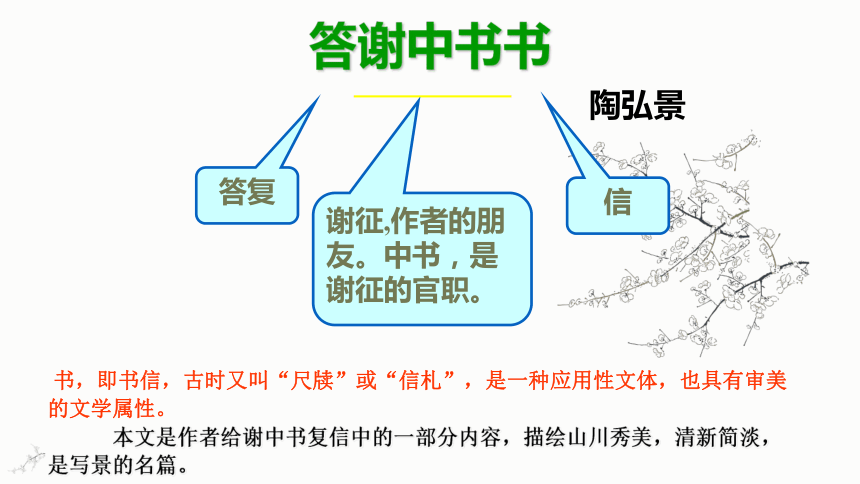 答谢中书书

陶弘景

答复

谢征,作者的朋友。中书，是谢征的官职。

信

书，即书信，古时又叫“尺牍”或“信札”，是一种应用性文体，也具有审美的文学属性。

本文是作者给谢中书复信中的一部分内容，描绘山川秀美，清新简淡，是写景的名篇。